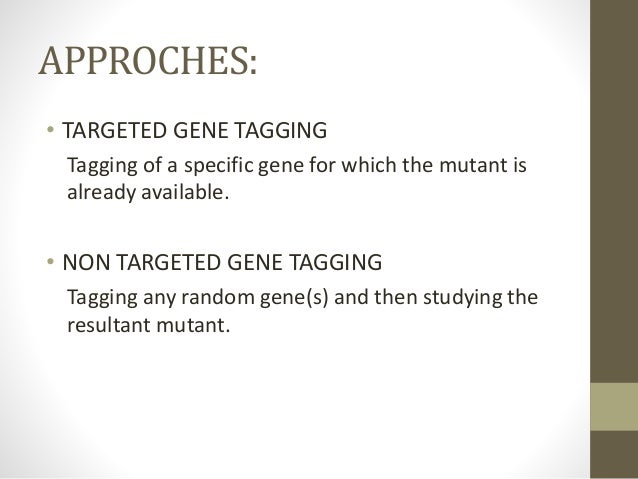 APPROCHES:

• TARGETED GENE TAGGING

Tagging of a specific gene for which the mutant is already available.

• NON TARGETED GENE TAGGING

Tagging any random gene(s) and then studying the resultant mutant.